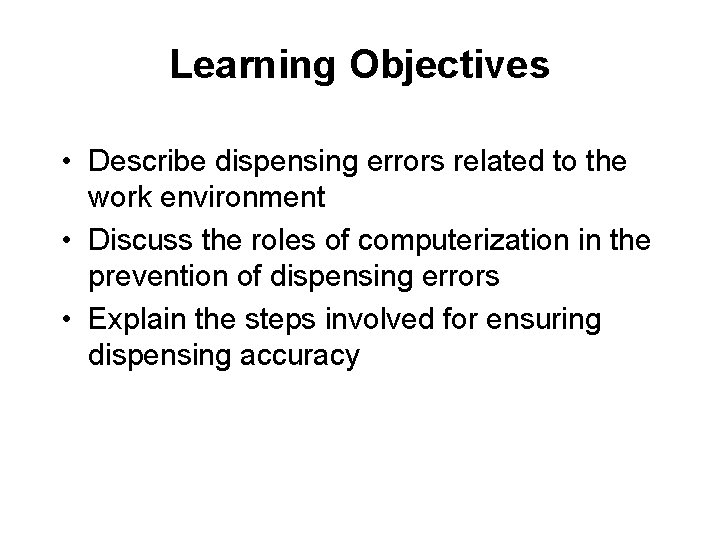 Learning Objectives

• Describe dispensing errors related to the work environment
• Discuss the roles of computerization in the prevention of dispensing errors
• Explain the steps involved for ensuring dispensing accuracy